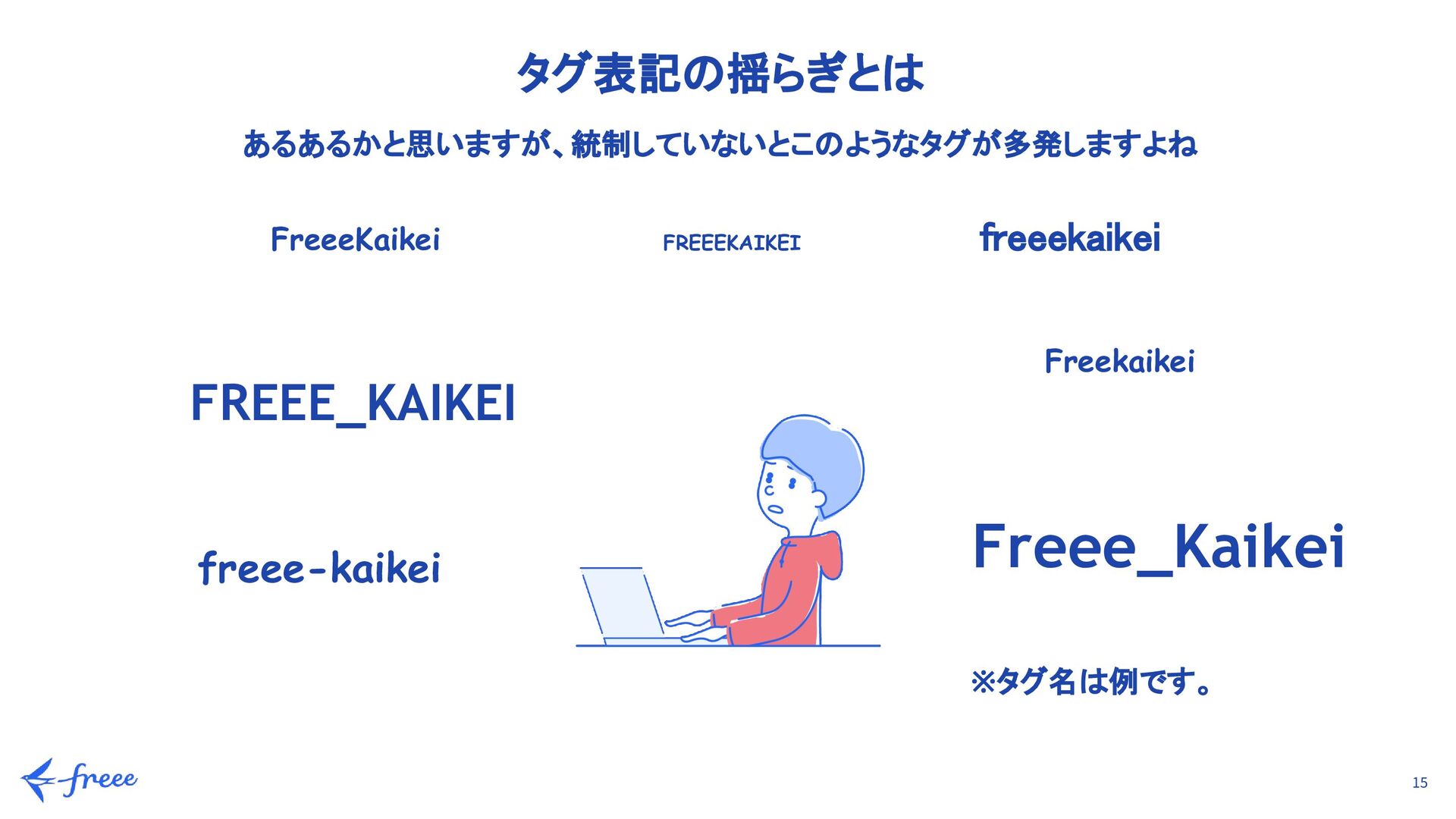 タグ表記の揺らぎとは

あるあるかと思いますが、統制していないとこのようなタグが多発しますよね

FreeeKaikei

FREEEKAIKEI

freeekaikei

Freekaikei

FREEE_KAIKEI

freee-kaikei

Freee_Kaikei

※タグ名は例です。

freee

15